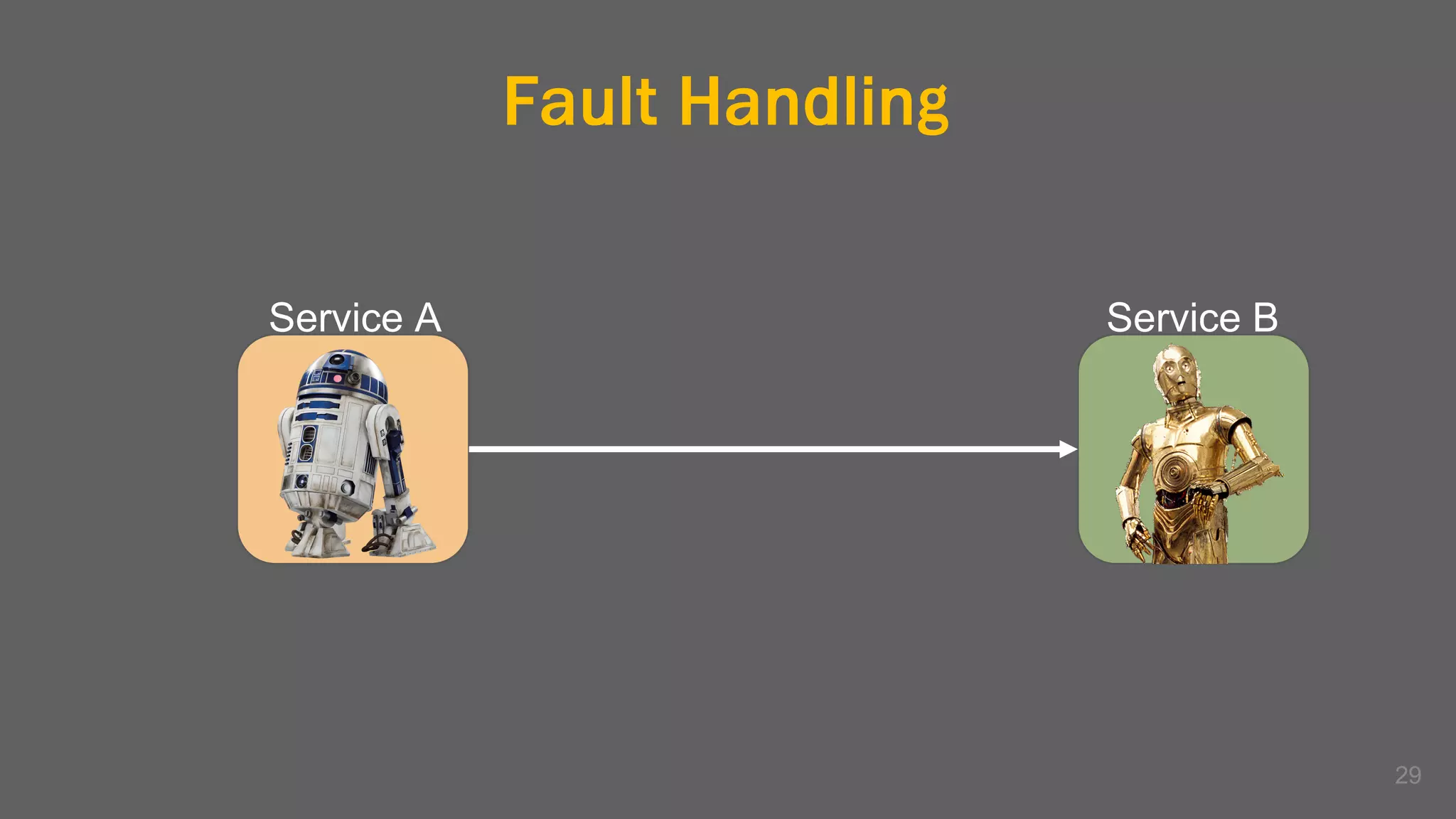 Fault Handling

Service A

Service B

29